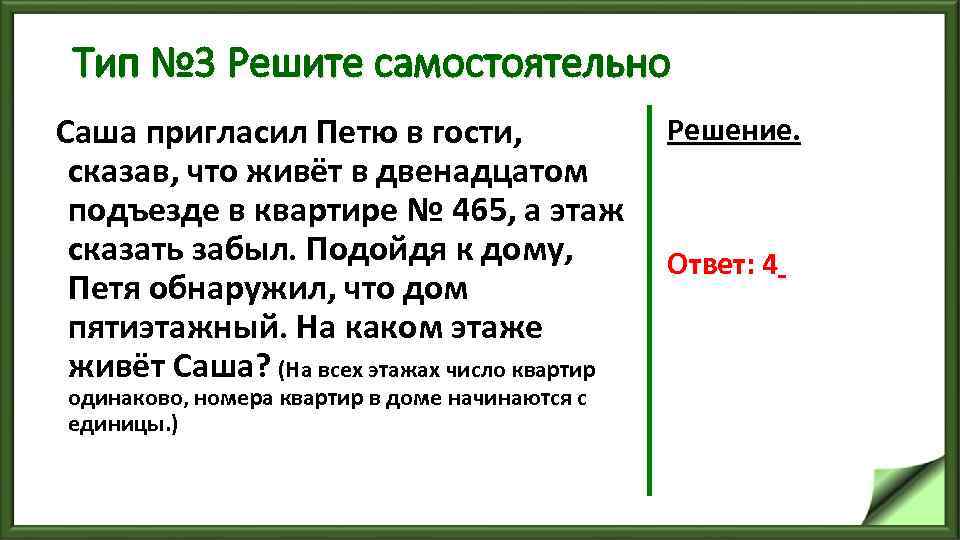 Тип №3 Решите самостоятельно

Саша пригласил Петю в гости, сказав, что живёт в двенадцатом подъезде в квартире № 465, а этаж сказать забыл. Подойдя к дому, Петя обнаружил, что дом пятиэтажный. На каком этаже живёт Саша? (На всех этажах число квартир одинаково, номера квартир в доме начинаются с единицы.)

Решение.

Ответ: 4